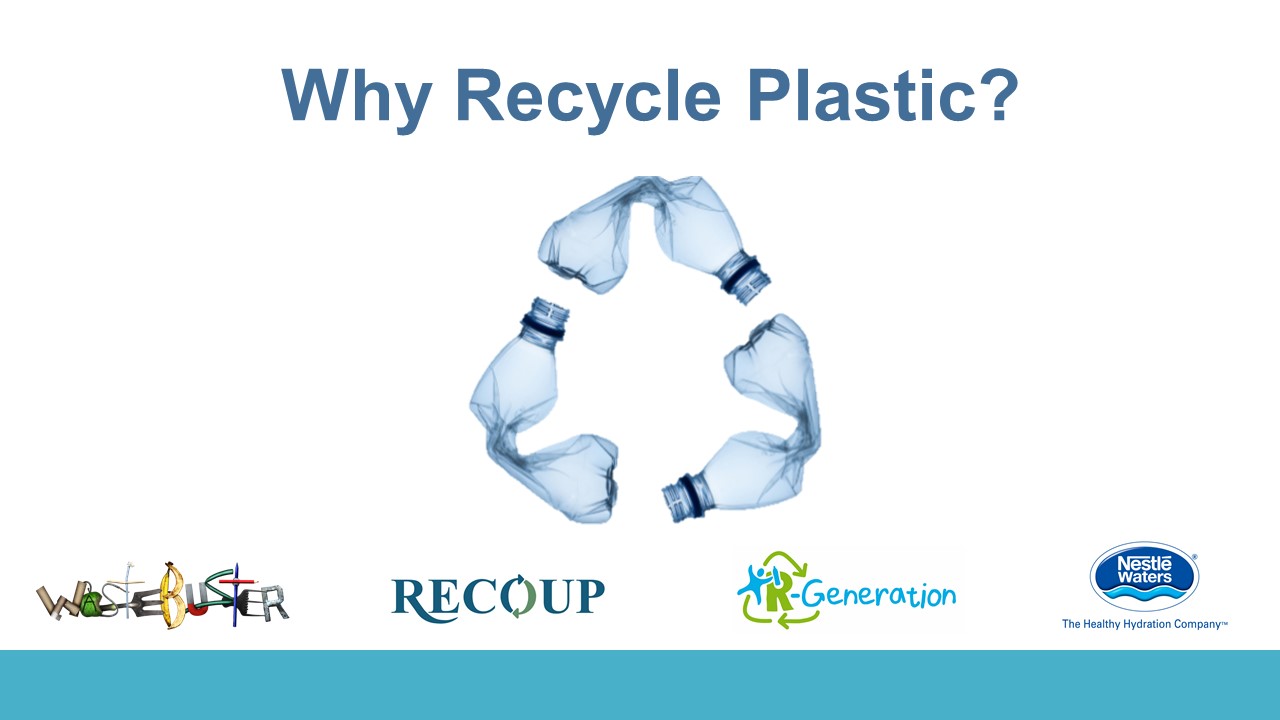 Why Recycle Plastic?

WASTEBUSTER

RECOUP

R-Generation

Nestlé Waters
The Healthy Hydration Company™